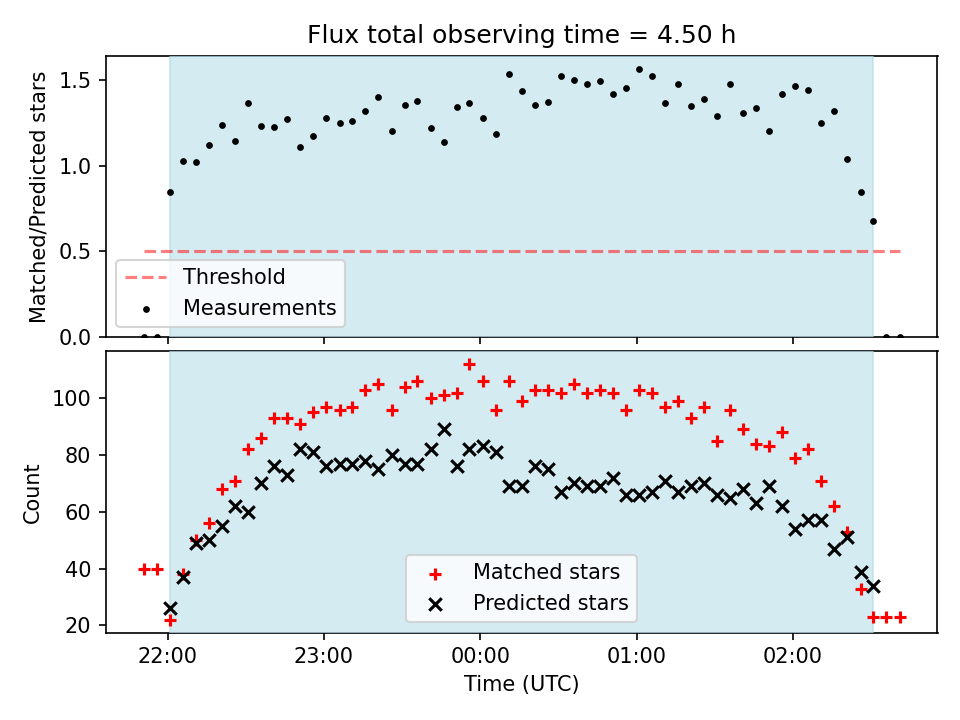 Flux total observing time = 4.50 h

Matched/Predicted stars

1.5
1.0
0.5
0.0

Threshold
Measurements

Count

100
80
60
40
20

Matched stars
Predicted stars

22:00
23:00
00:00
01:00
02:00

Time (UTC)